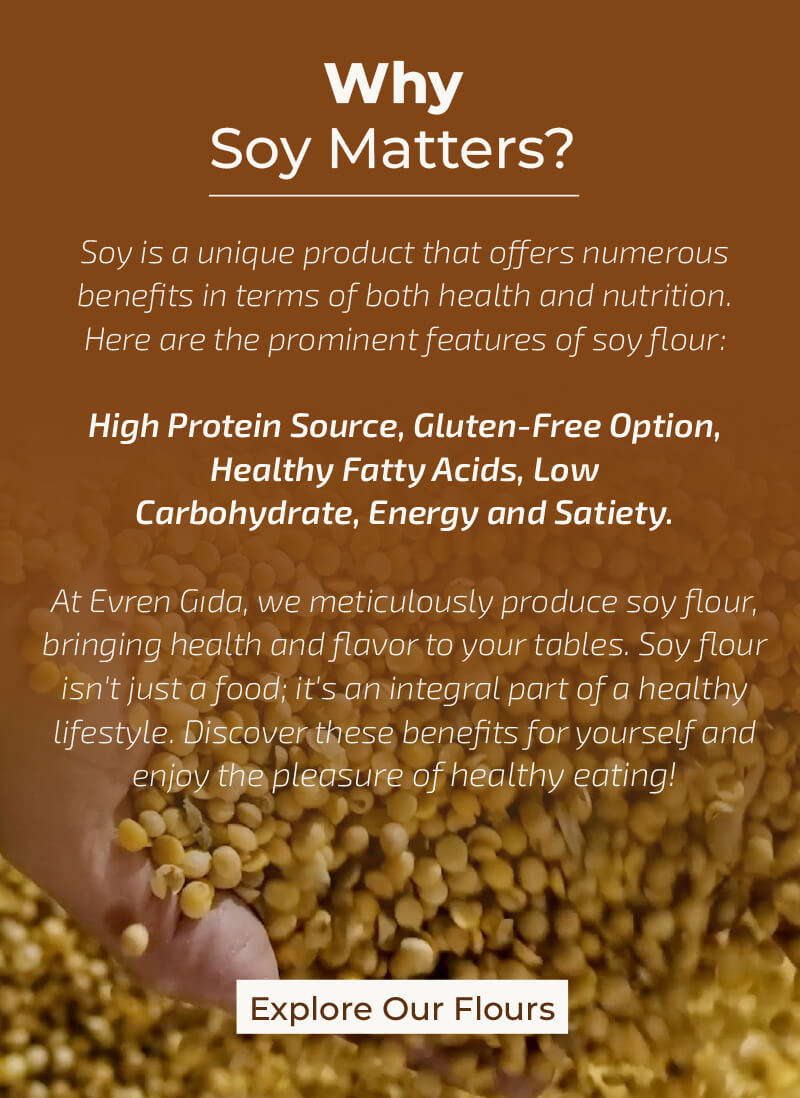 Why
Soy Matters?

Soy is a unique product that offers numerous benefits in terms of both health and nutrition. Here are the prominent features of soy flour:

High Protein Source, Gluten-Free Option, Healthy Fatty Acids, Low Carbohydrate, Energy and Satiety.

At Evren Gıda, we meticulously produce soy flour, bringing health and flavor to your tables. Soy flour isn't just a food; it's an integral part of a healthy lifestyle. Discover these benefits for yourself and enjoy the pleasure of healthy eating!

Explore Our Flours